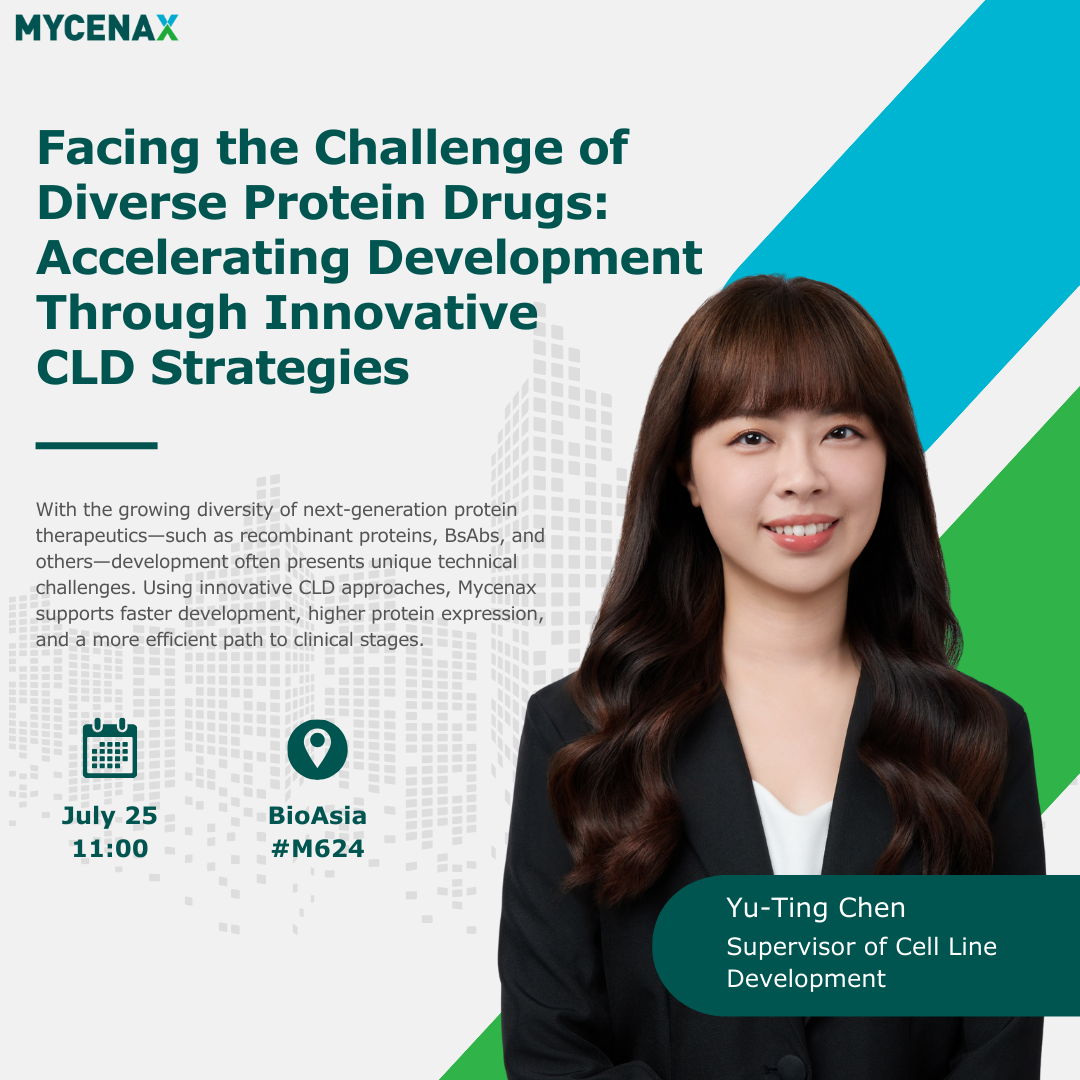 MYCENAX

Facing the Challenge of Diverse Protein Drugs: Accelerating Development Through Innovative CLD Strategies

With the growing diversity of next-generation protein therapeutics—such as recombinant proteins, BsAbs, and others—development often presents unique technical challenges. Using innovative CLD approaches, Mycenax supports faster development, higher protein expression, and a more efficient path to clinical stages.

July 25
11:00

BioAsia
#M624

Yu-Ting Chen
Supervisor of Cell Line Development